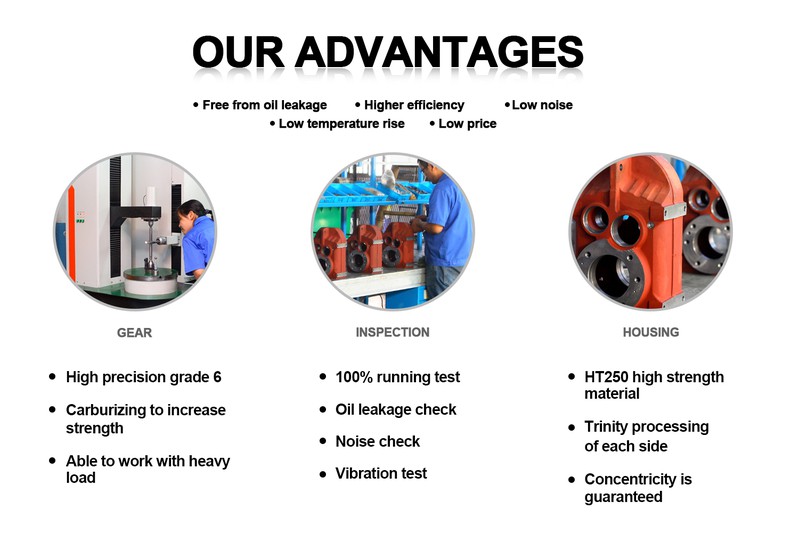 OUR ADVANTAGES

• Free from oil leakage • Higher efficiency • Low noise
• Low temperature rise • Low price

GEAR

• High precision grade 6
• Carburizing to increase strength
• Able to work with heavy load

INSPECTION

• 100% running test
• Oil leakage check
• Noise check
• Vibration test

HOUSING

• HT250 high strength material
• Trinity processing of each side
• Concentricity is guaranteed